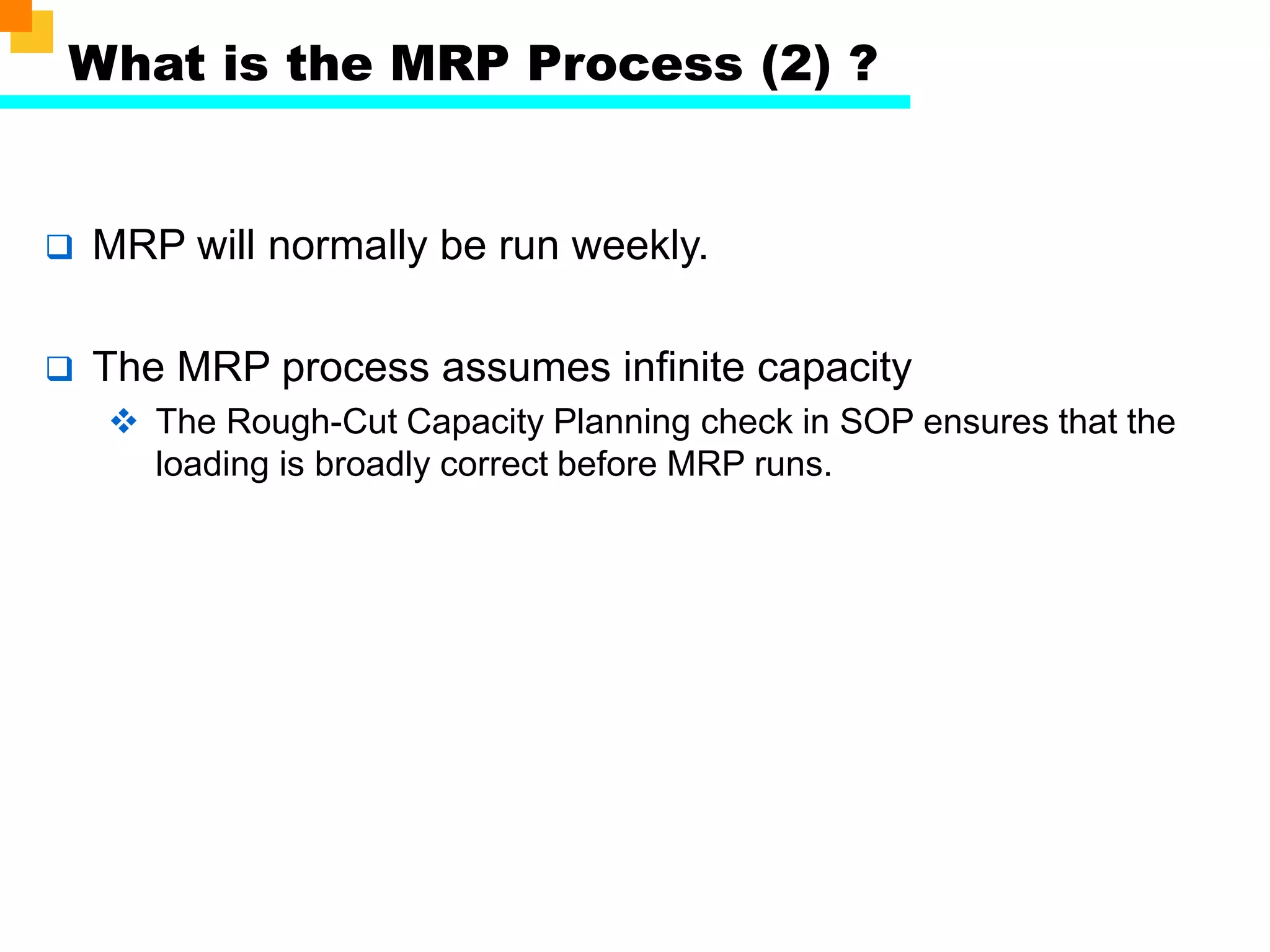 What is the MRP Process (2) ?

❑ MRP will normally be run weekly.

❑ The MRP process assumes infinite capacity

❖ The Rough-Cut Capacity Planning check in SOP ensures that the loading is broadly correct before MRP runs.